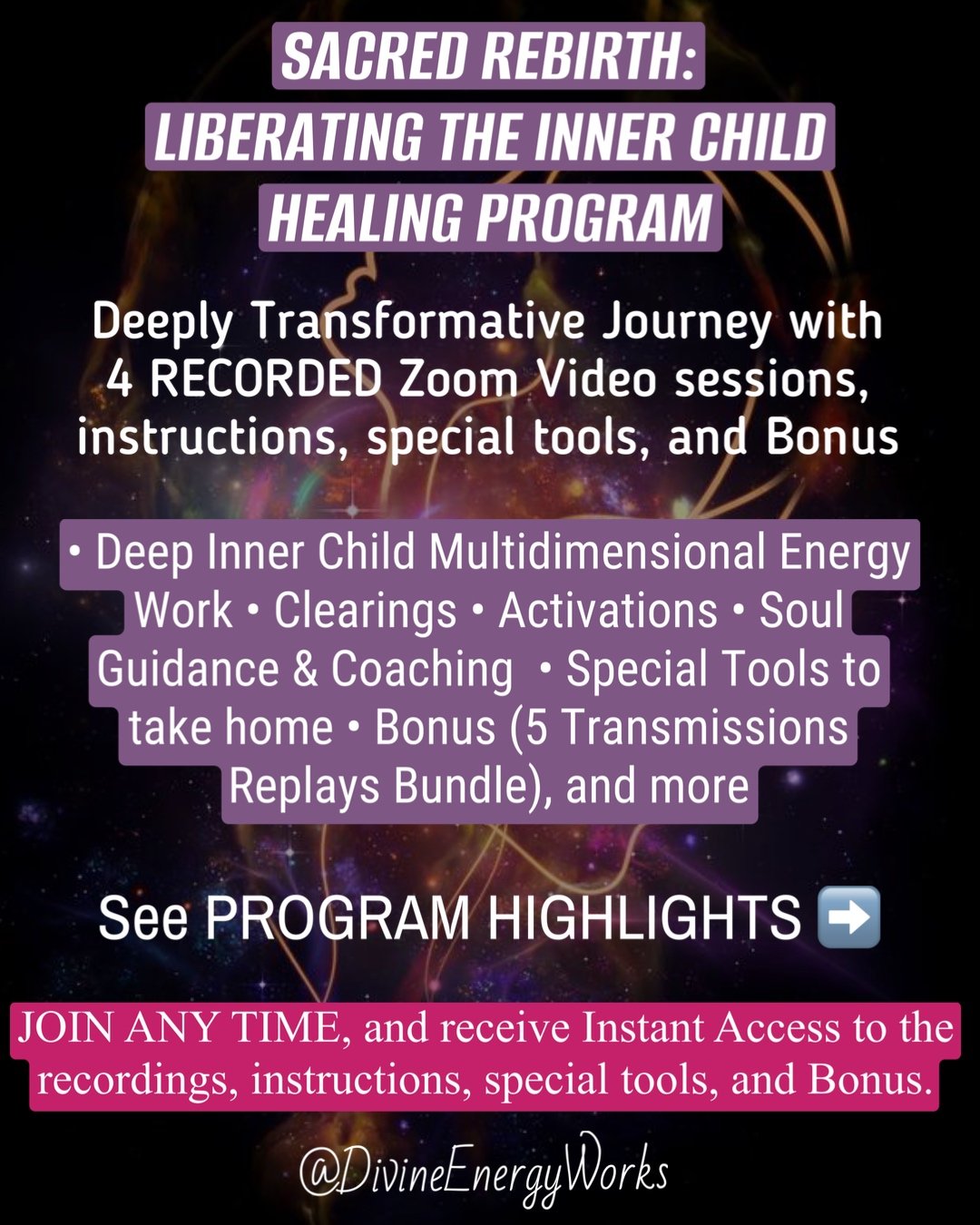 SACRED REBIRTH:
LIBERATING THE INNER CHILD
HEALING PROGRAM

Deeply Transformative Journey with 4 RECORDED Zoom Video sessions, instructions, special tools, and Bonus

• Deep Inner Child Multidimensional Energy Work • Clearings • Activations • Soul Guidance & Coaching • Special Tools to take home • Bonus (5 Transmissions Replays Bundle), and more

See PROGRAM HIGHLIGHTS ➡️

JOIN ANY TIME, and receive Instant Access to the recordings, instructions, special tools, and Bonus.

@DivineEnergyWorks